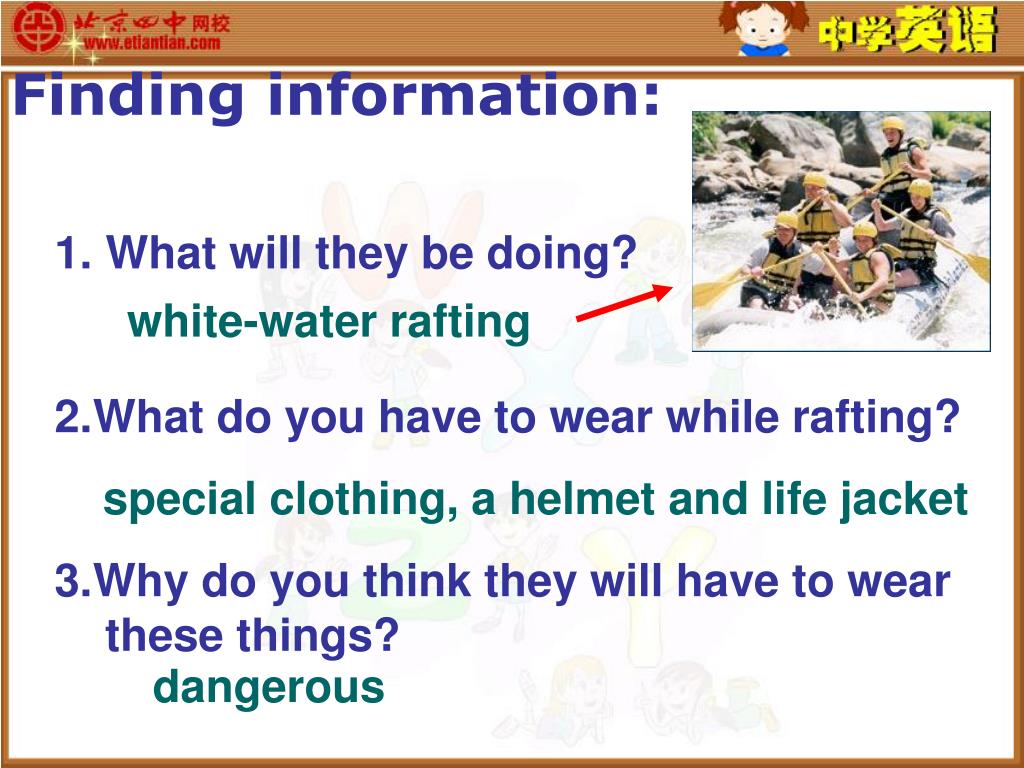 北京四中网校
www.etiantian.com

中学英语

Finding information:

1. What will they be doing?

white-water rafting

2.What do you have to wear while rafting?

special clothing, a helmet and life jacket

3.Why do you think they will have to wear these things?

dangerous